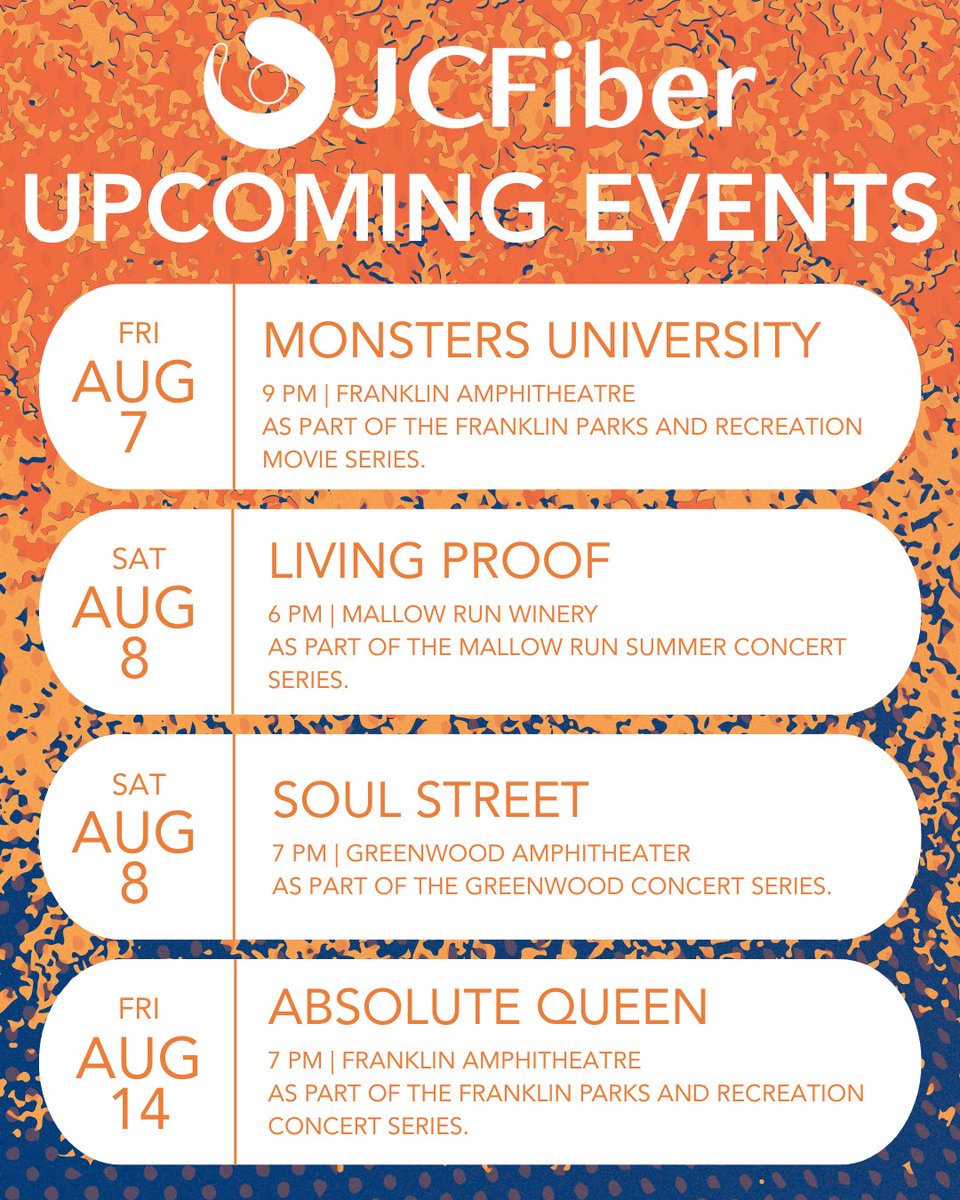 JCFiber

UPCOMING EVENTS

FRI
AUG
7

MONSTERS UNIVERSITY
9 PM | FRANKLIN AMPHITHEATRE
AS PART OF THE FRANKLIN PARKS AND RECREATION MOVIE SERIES.

SAT
AUG
8

LIVING PROOF
6 PM | MALLOW RUN WINERY
AS PART OF THE MALLOW RUN SUMMER CONCERT SERIES.

SAT
AUG
8

SOUL STREET
7 PM | GREENWOOD AMPHITHEATER
AS PART OF THE GREENWOOD CONCERT SERIES.

FRI
AUG
14

ABSOLUTE QUEEN
7 PM | FRANKLIN AMPHITHEATRE
AS PART OF THE FRANKLIN PARKS AND RECREATION CONCERT SERIES.